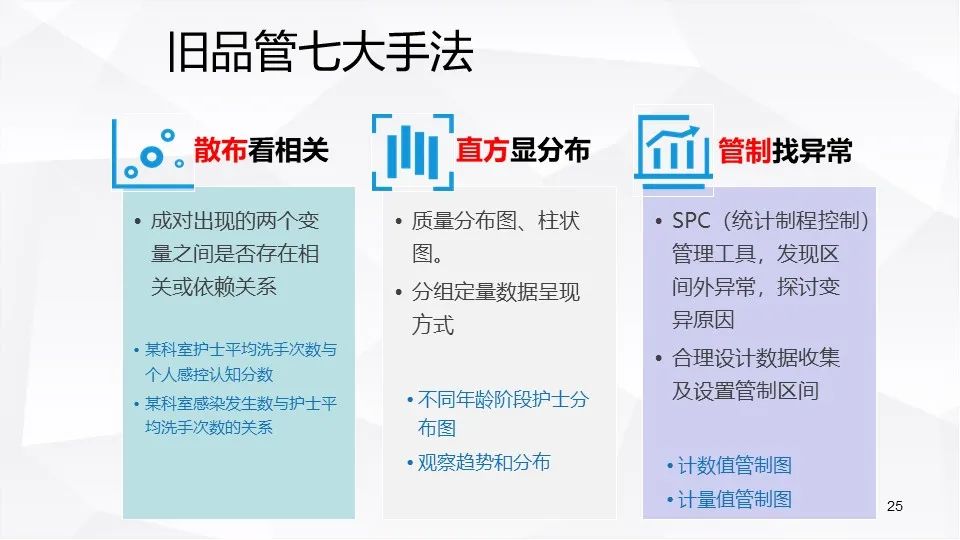 旧品管七大手法

散布看相关

• 成对出现的两个变量之间是否存在相关或依赖关系

• 某科室护士平均洗手次数与个人感控认知分数
• 某科室感染发生数与护士平均洗手次数的关系

直方显分布

• 质量分布图、柱状图。
• 分组定量数据呈现方式

• 不同年龄阶段护士分布图
• 观察趋势和分布

管制找异常

• SPC（统计制程控制）管理工具，发现区间外异常，探讨变异原因
• 合理设计数据收集及设置管制区间

• 计数值管制图
• 计量值管制图

25